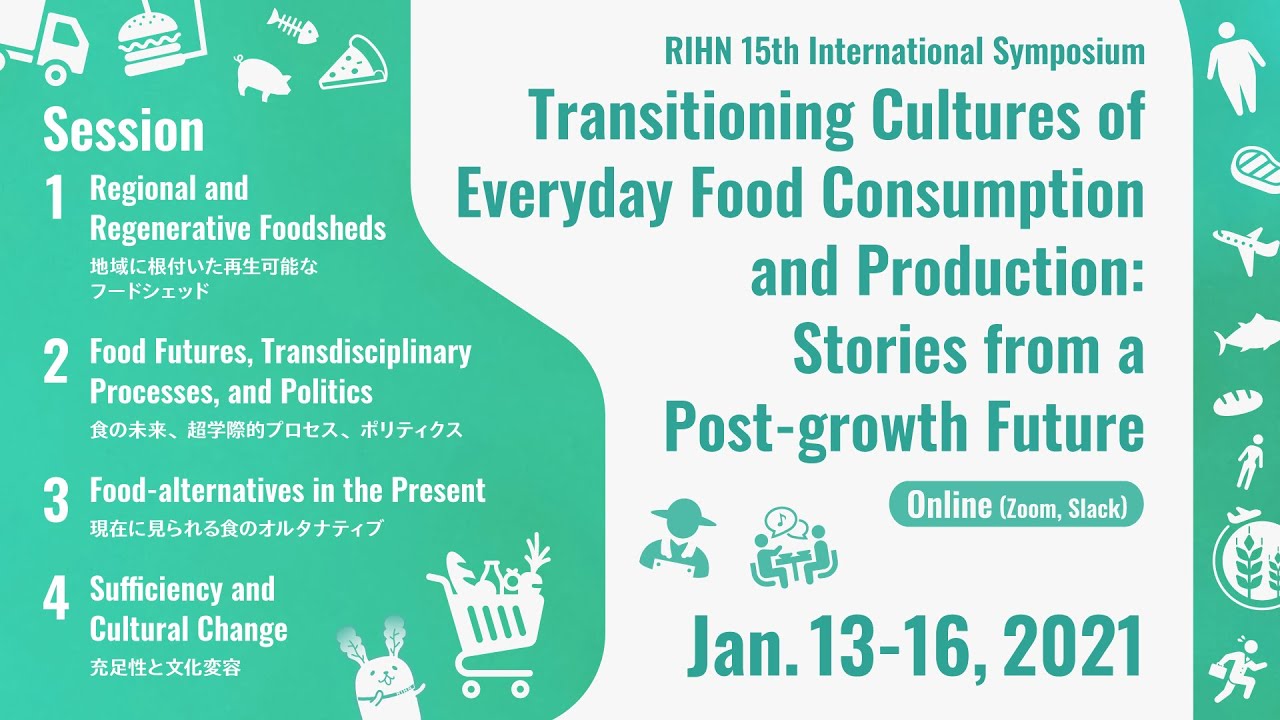 Session

1 Regional and Regenerative Foodsheds
地域に根付いた再生可能なフードシェッド

2 Food Futures, Transdisciplinary Processes, and Politics
食の未来、超学際的プロセス、ポリティクス

3 Food-alternatives in the Present
現在に見られる食のオルタナティブ

4 Sufficiency and Cultural Change
充足性と文化変容

RIHN 15th International Symposium

Transitioning Cultures of Everyday Food Consumption and Production: Stories from a Post-growth Future

Online (Zoom, Slack)

Jan. 13-16, 2021